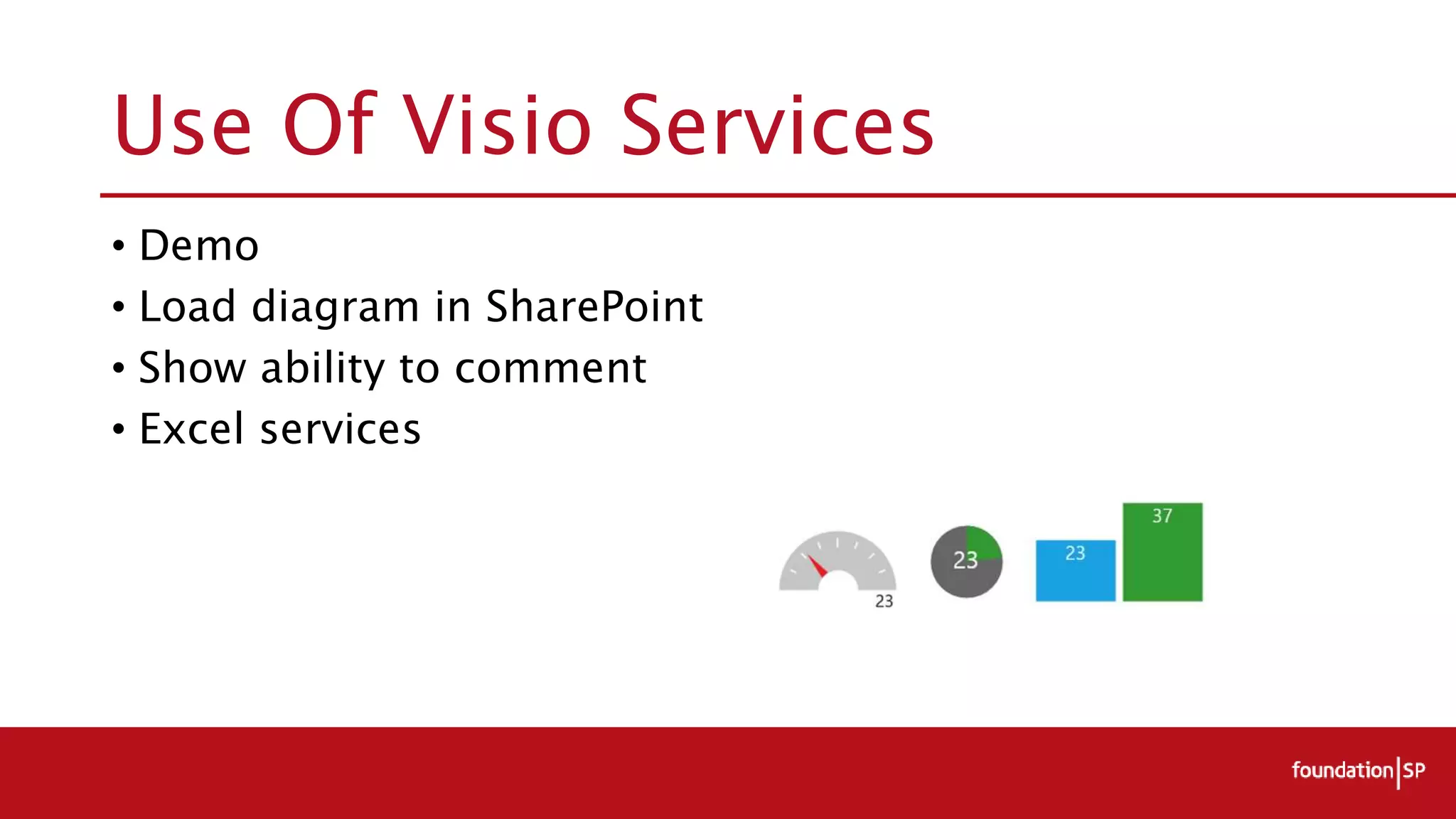 Use Of Visio Services

• Demo
• Load diagram in SharePoint
• Show ability to comment
• Excel services

23
23
23
37

foundation|SP